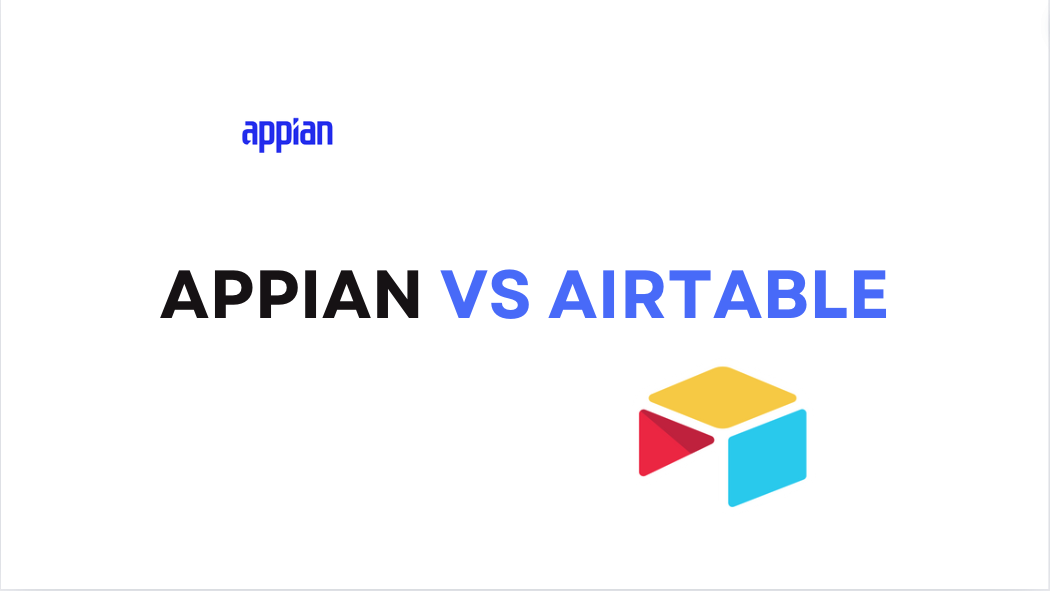 appian

APPIAN VS AIRTABLE